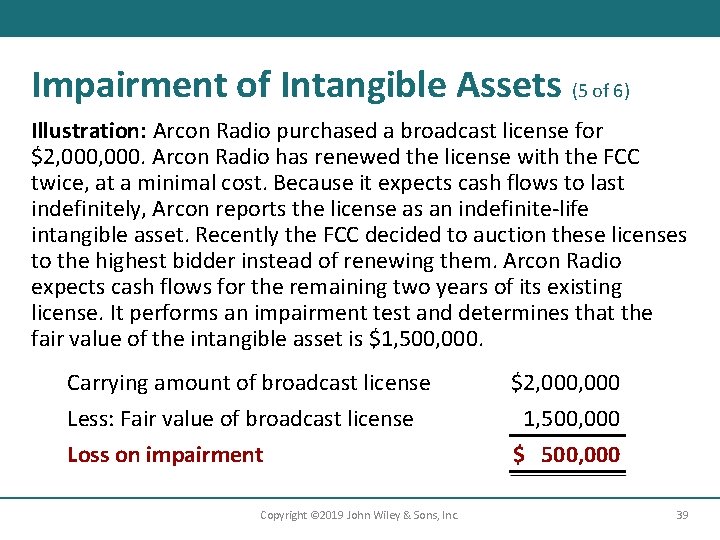 Impairment of Intangible Assets (5 of 6)

Illustration: Arcon Radio purchased a broadcast license for \$2,000,000. Arcon Radio has renewed the license with the FCC twice, at a minimal cost. Because it expects cash flows to last indefinitely, Arcon reports the license as an indefinite-life intangible asset. Recently the FCC decided to auction these licenses to the highest bidder instead of renewing them. Arcon Radio expects cash flows for the remaining two years of its existing license. It performs an impairment test and determines that the fair value of the intangible asset is \$1,500,000.

| | |
|---|---|
| Carrying amount of broadcast license | \$2,000,000 |
| Less: Fair value of broadcast license | 1,500,000 |
| Loss on impairment | \$ 500,000 |

Copyright ©2019 John Wiley & Sons, Inc.

39